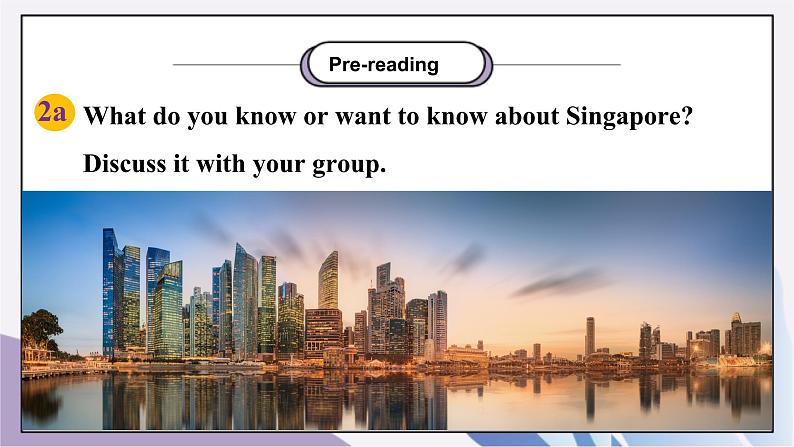 Pre-reading

2a What do you know or want to know about Singapore? Discuss it with your group.